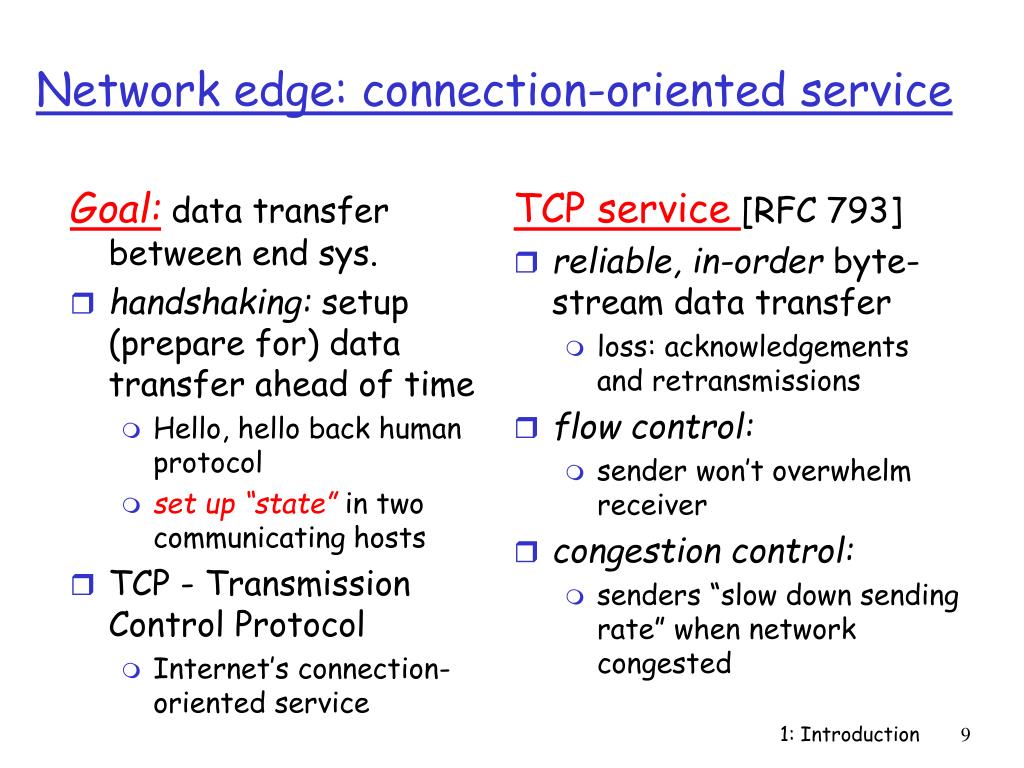 Network edge: connection-oriented service

Goal: data transfer between end sys.

handshaking: setup (prepare for) data transfer ahead of time

Hello, hello back human protocol

set up "state" in two communicating hosts

TCP - Transmission Control Protocol

Internet's connection-oriented service

TCP service [RFC 793]

reliable, in-order byte-stream data transfer

loss: acknowledgements and retransmissions

flow control:

sender won't overwhelm receiver

congestion control:

senders "slow down sending rate" when network congested

1: Introduction 9